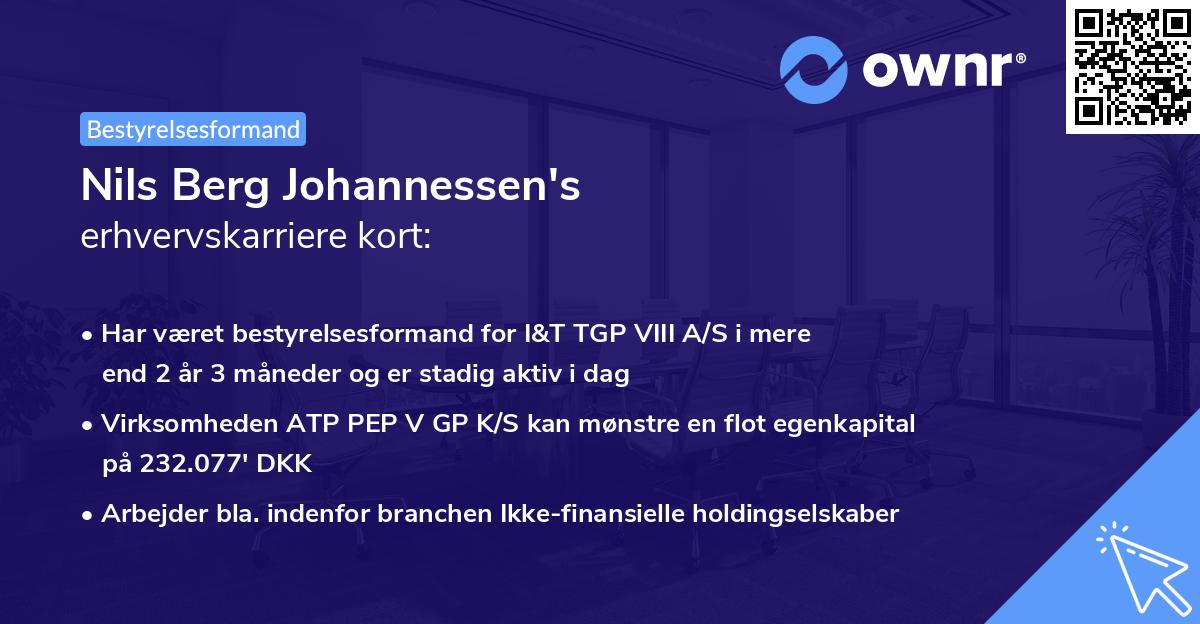 ownr®

Bestyrelsesformand

Nils Berg Johannessen's
erhvervskarriere kort:

• Har været bestyrelsesformand for I&T TGP VIII A/S i mere end 2 år 3 måneder og er stadig aktiv i dag

• Virksomheden ATP PEP V GP K/S kan mønstre en flot egenkapital på 232.077' DKK

• Arbejder bla. indenfor branchen Ikke-finansielle holdingselskaber